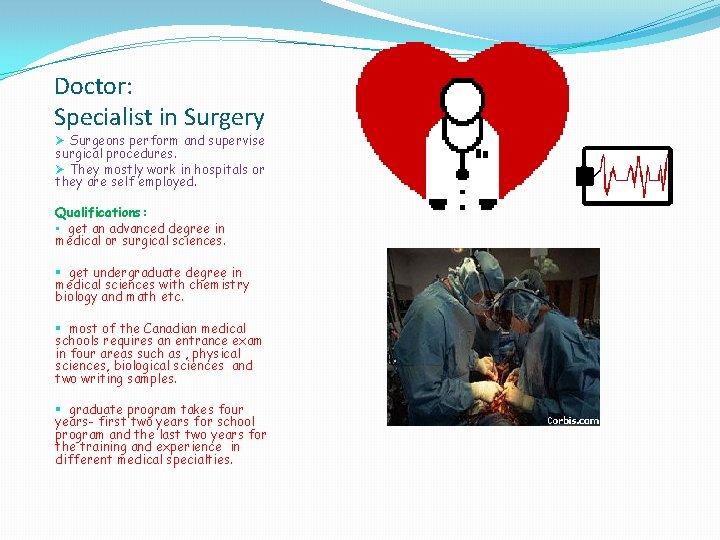 Doctor:
Specialist in Surgery

➢ Surgeons perform and supervise surgical procedures.
➢ They mostly work in hospitals or they are self employed.

Qualifications:
▪ get an advanced degree in medical or surgical sciences.

▪ get undergraduate degree in medical sciences with chemistry biology and math etc.

▪ most of the Canadian medical schools requires an entrance exam in four areas such as , physical sciences, biological sciences and two writing samples.

▪ graduate program takes four years- first two years for school program and the last two years for the training and experience in different medical specialties.

Corbis.com